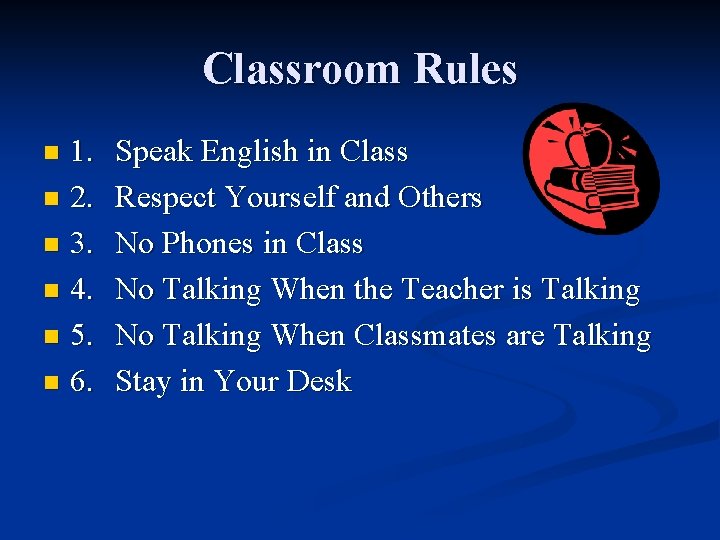 Classroom Rules

1. Speak English in Class
2. Respect Yourself and Others
3. No Phones in Class
4. No Talking When the Teacher is Talking
5. No Talking When Classmates are Talking
6. Stay in Your Desk